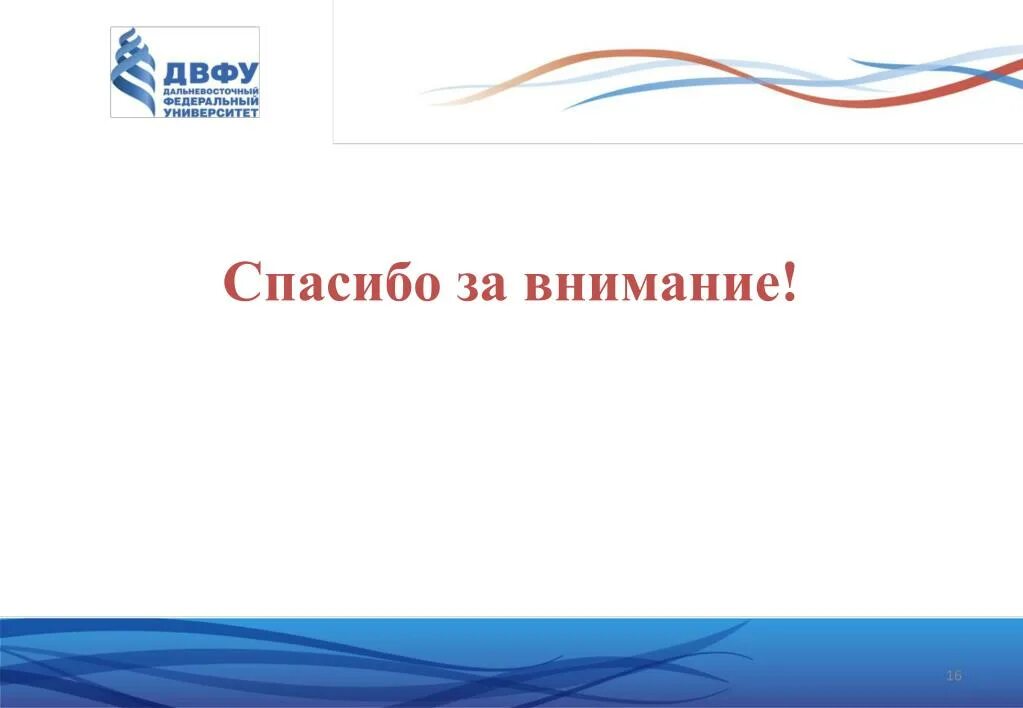 ДВФУ
ДАЛЬНЕВОСТОЧНЫЙ ФЕДЕРАЛЬНЫЙ УНИВЕРСИТЕТ

Спасибо за внимание!

16